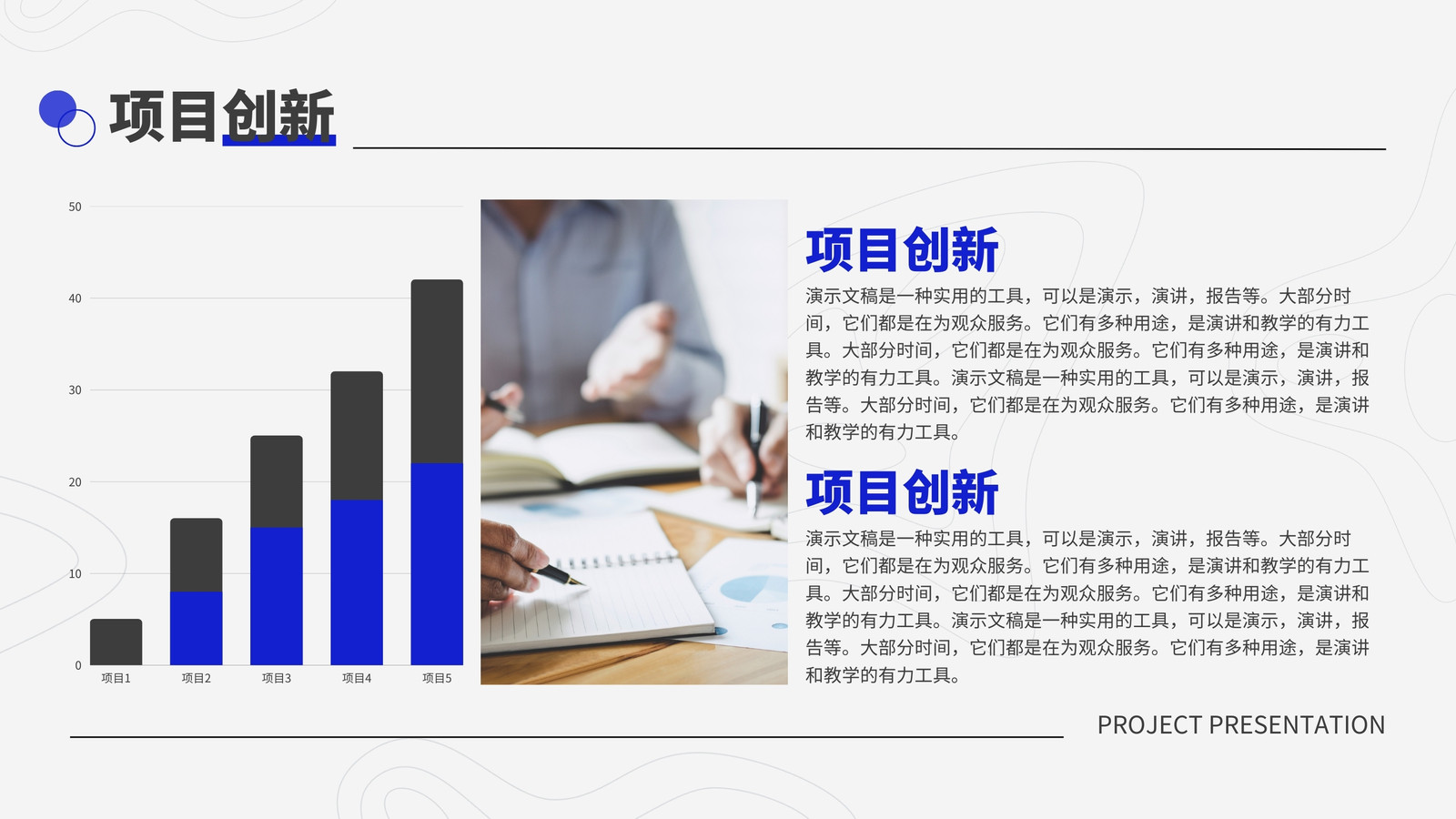 项目创新

50
40
30
20
10
0
项目1
项目2
项目3
项目4
项目5

项目创新
演示文稿是一种实用的工具，可以是演示，演讲，报告等。大部分时间，它们都是在为观众服务。它们有多种用途，是演讲和教学的有力工具。大部分时间，它们都是在为观众服务。它们有多种用途，是演讲和教学的有力工具。演示文稿是一种实用的工具，可以是演示，演讲，报告等。大部分时间，它们都是在为观众服务。它们有多种用途，是演讲和教学的有力工具。

项目创新
演示文稿是一种实用的工具，可以是演示，演讲，报告等。大部分时间，它们都是在为观众服务。它们有多种用途，是演讲和教学的有力工具。大部分时间，它们都是在为观众服务。它们有多种用途，是演讲和教学的有力工具。演示文稿是一种实用的工具，可以是演示，演讲，报告等。大部分时间，它们都是在为观众服务。它们有多种用途，是演讲和教学的有力工具。

PROJECT PRESENTATION